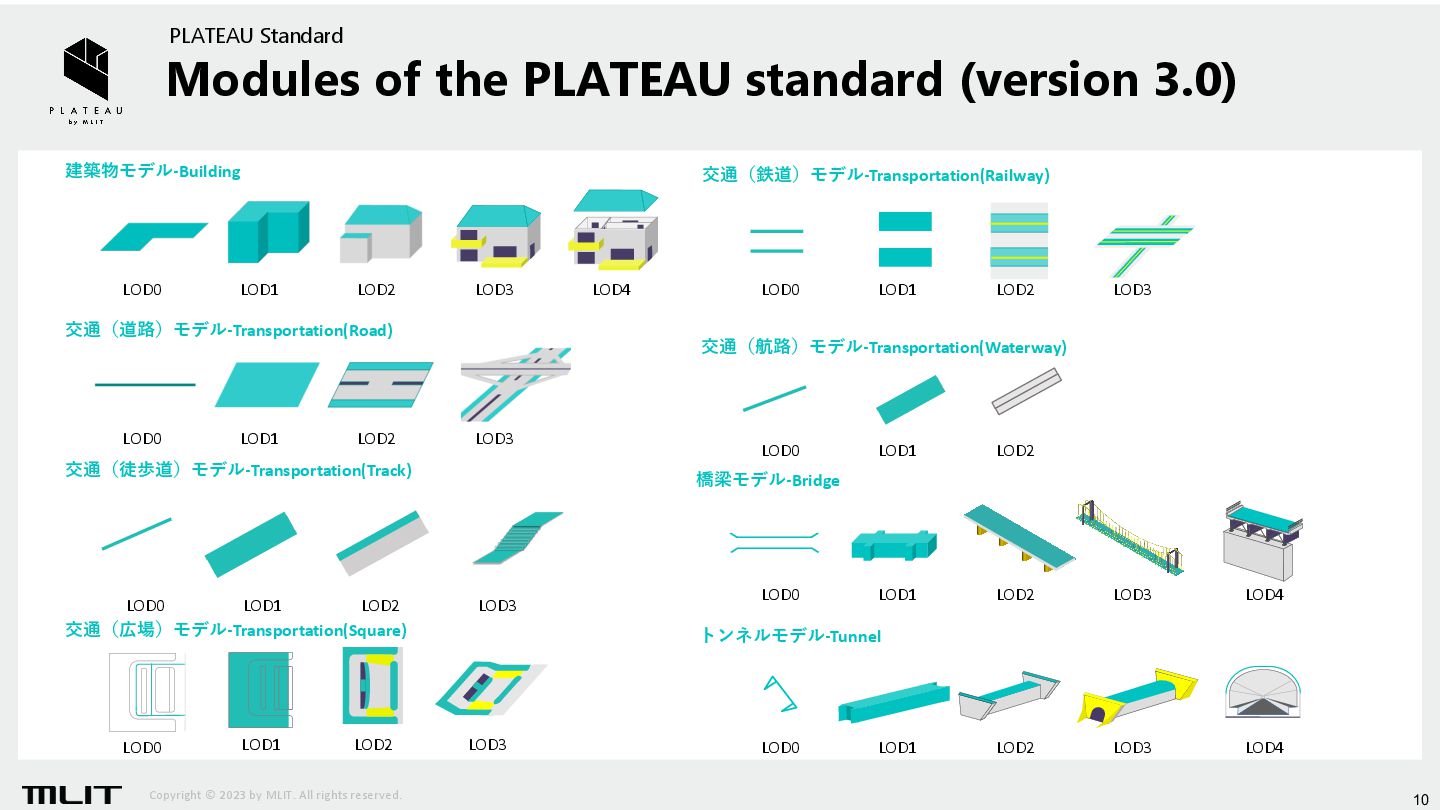 PLATEAU by MLIT

PLATEAU Standard

Modules of the PLATEAU standard (version 3.0)

建築物モデル-Building

LOD0 LOD1 LOD2 LOD3 LOD4

交通（道路）モデル-Transportation(Road)

LOD0 LOD1 LOD2 LOD3

交通（徒歩道）モデル-Transportation(Track)

LOD0 LOD1 LOD2 LOD3

交通（広場）モデル-Transportation(Square)

LOD0 LOD1 LOD2 LOD3

交通（鉄道）モデル-Transportation(Railway)

LOD0 LOD1 LOD2 LOD3

交通（航路）モデル-Transportation(Waterway)

LOD0 LOD1 LOD2

橋梁モデル-Bridge

LOD0 LOD1 LOD2 LOD3 LOD4

トンネルモデル-Tunnel

LOD0 LOD1 LOD2 LOD3 LOD4

MLIT

Copyright © 2023 by MLIT. All rights reserved.

10